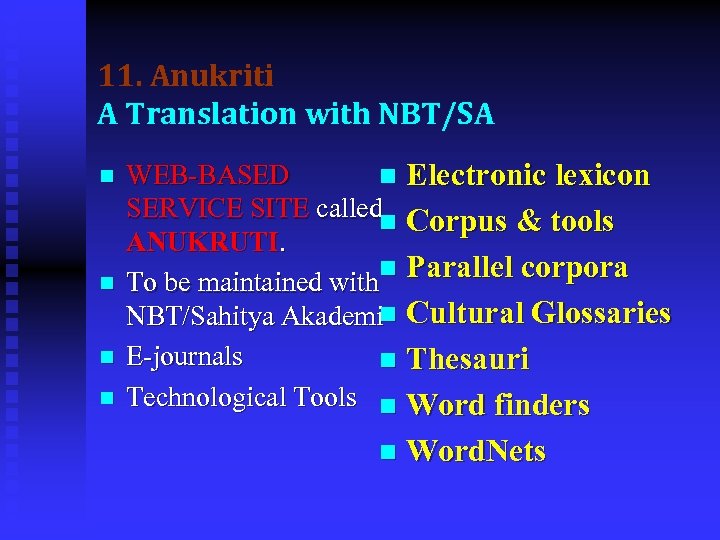 11. Anukriti
A Translation with NBT/SA

- WEB-BASED SERVICE SITE called ANUKRUTI.
- To be maintained with NBT/Sahitya Akademi
- E-journals
- Technological Tools

- Electronic lexicon
- Corpus & tools
- Parallel corpora
- Cultural Glossaries
- Thesauri
- Word finders
- WordNets